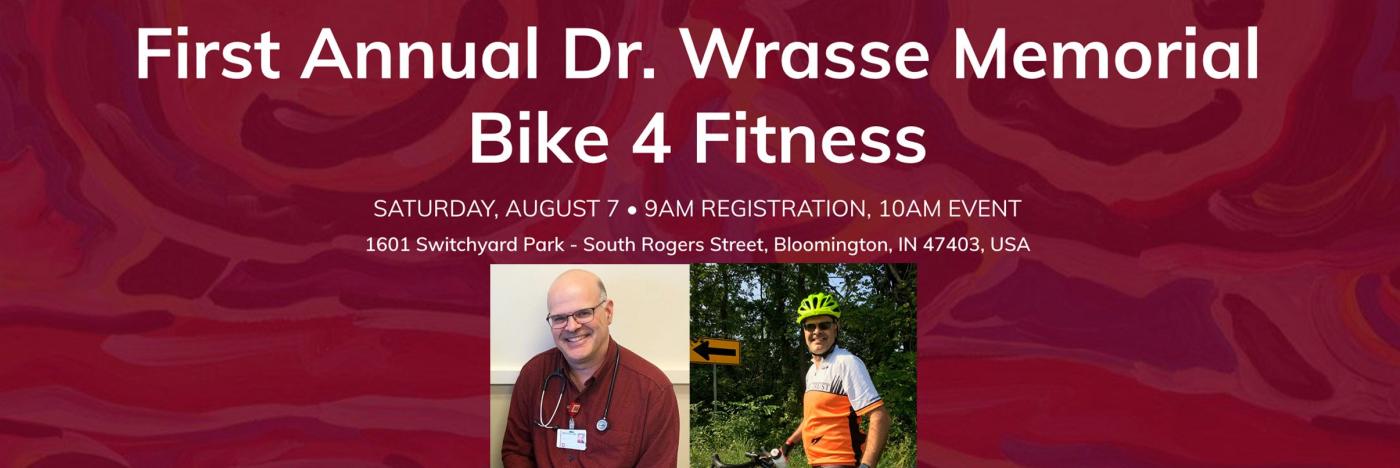 First Annual Dr. Wrasse Memorial Bike 4 Fitness

SATURDAY, AUGUST 7 • 9AM REGISTRATION, 10AM EVENT

1601 Switchyard Park - South Rogers Street, Bloomington, IN 47403, USA